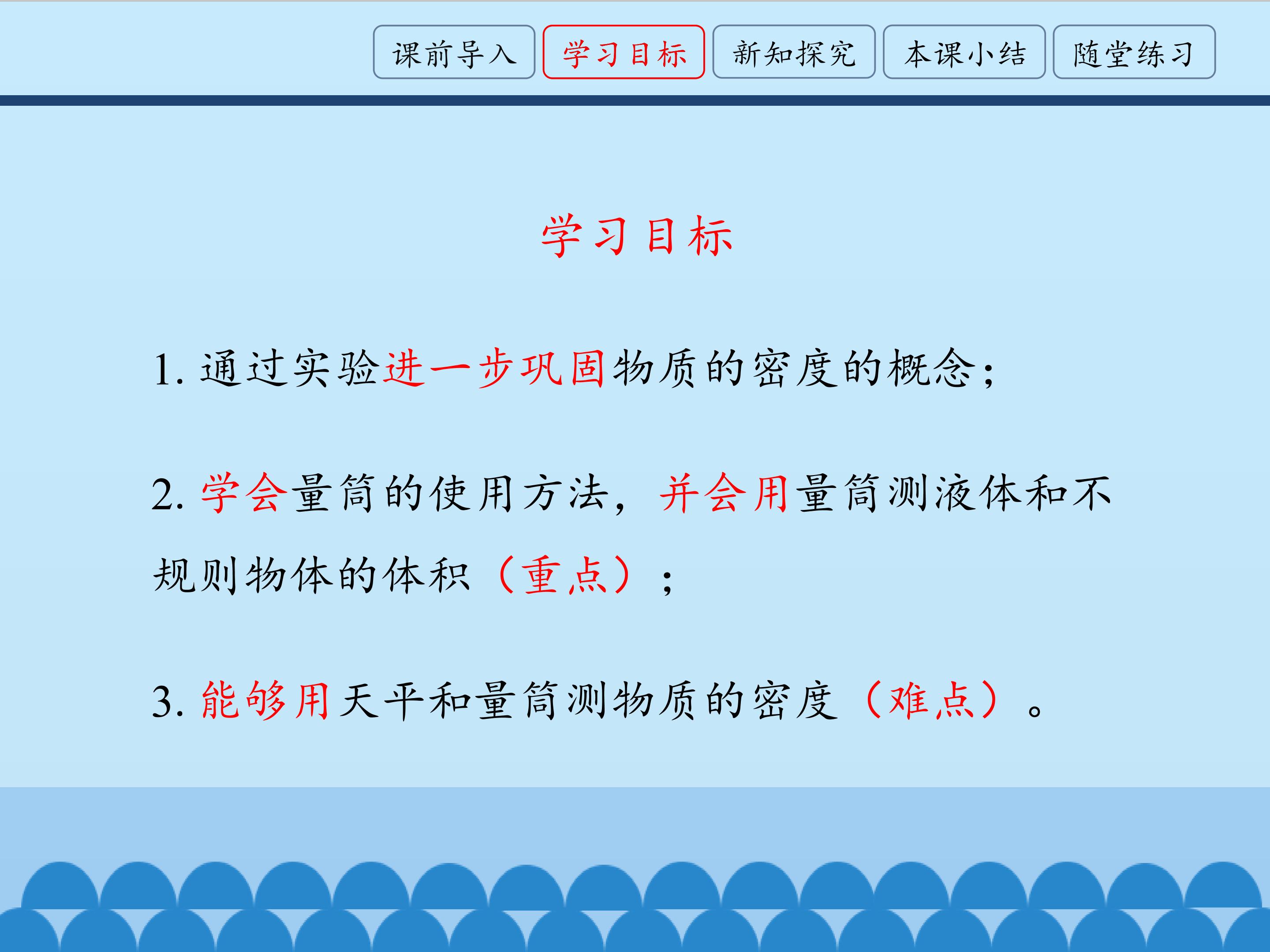 课前导入 学习目标 新知探究 本课小结 随堂练习

学习目标

1. 通过实验进一步巩固物质的密度的概念；

2. 学会量筒的使用方法，并会用量筒测液体和不规则物体的体积（重点）；

3. 能够用天平和量筒测物质的密度（难点）。